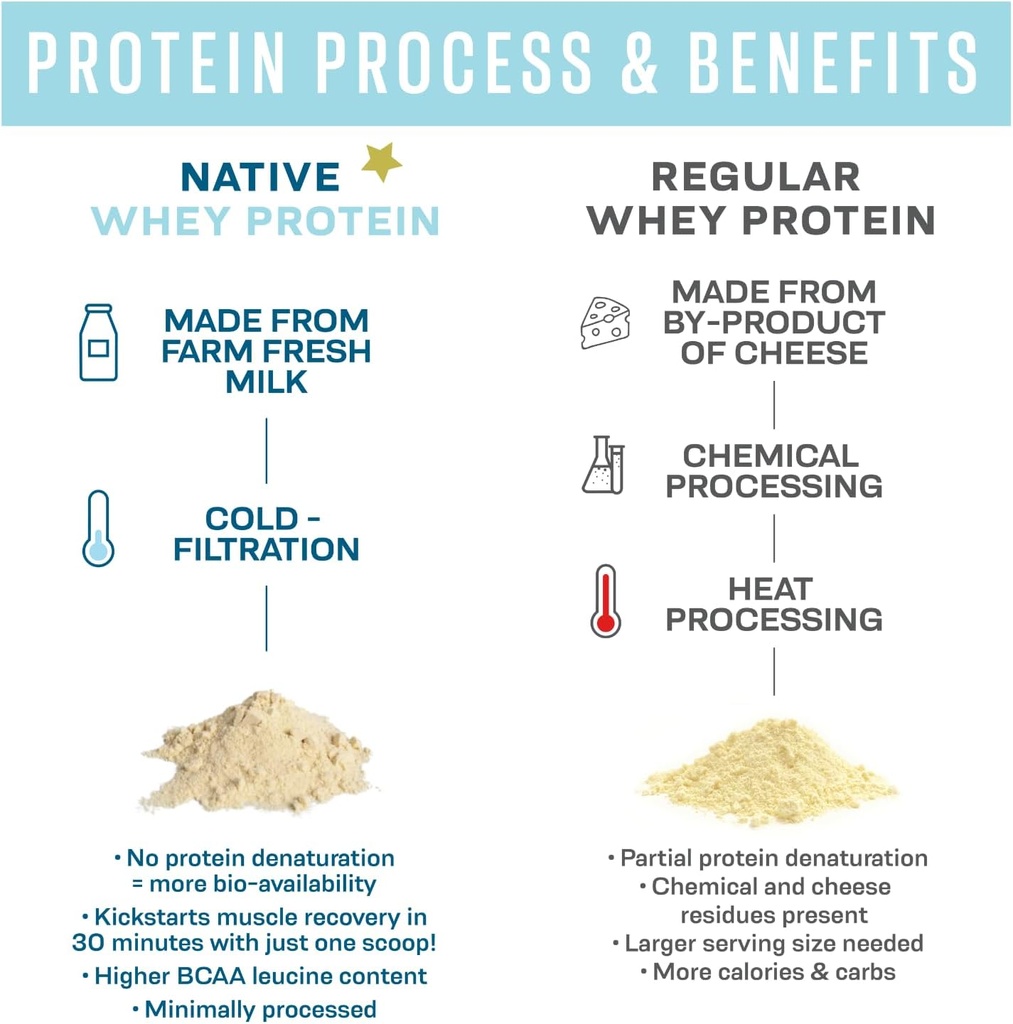 PROTEIN PROCESS & BENEFITS

NATIVE WHEY PROTEIN

MADE FROM FARM FRESH MILK

COLD - FILTRATION

• No protein denaturation = more bio-availability
• Kickstarts muscle recovery in 30 minutes with just one scoop!
• Higher BCAA leucine content
• Minimally processed

REGULAR WHEY PROTEIN

MADE FROM BY-PRODUCT OF CHEESE

CHEMICAL PROCESSING

HEAT PROCESSING

• Partial protein denaturation
• Chemical and cheese residues present
• Larger serving size needed
• More calories & carbs